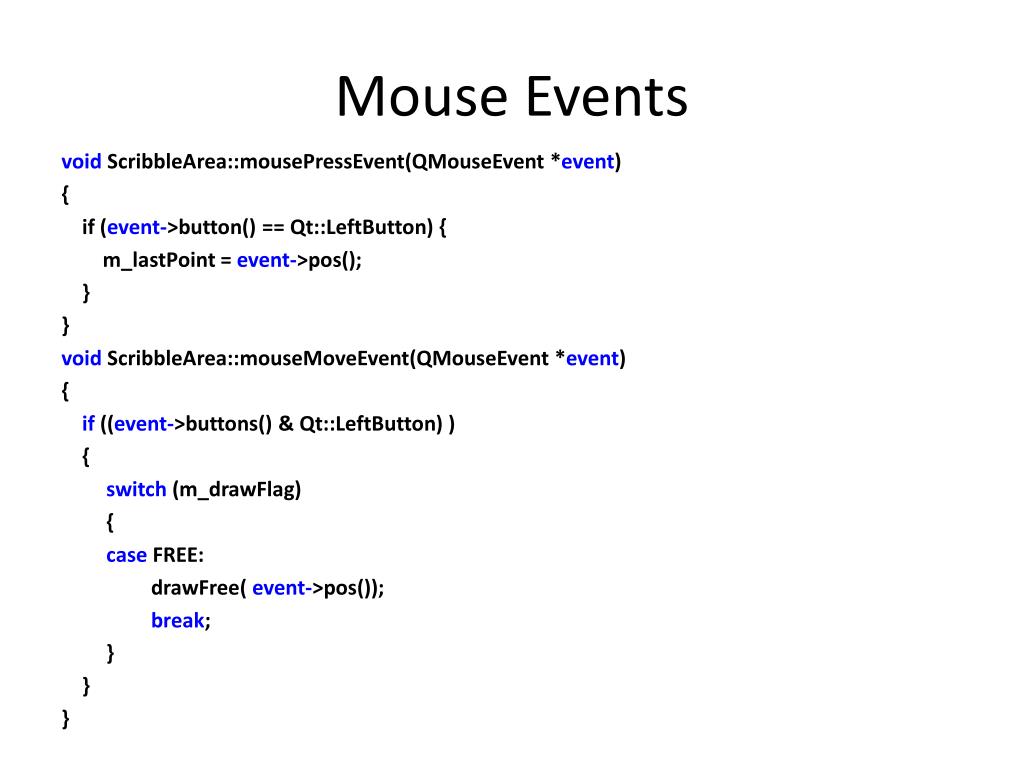 Mouse Events

void ScribbleArea::mousePressEvent(QMouseEvent *event)
{
if (event->button() == Qt::LeftButton) {
m_lastPoint = event->pos();
}
}
void ScribbleArea::mouseMoveEvent(QMouseEvent *event)
{
if ((event->buttons() & Qt::LeftButton) )
{
switch (m_drawFlag)
{
case FREE:
drawFree( event->pos());
break;
}
}
}